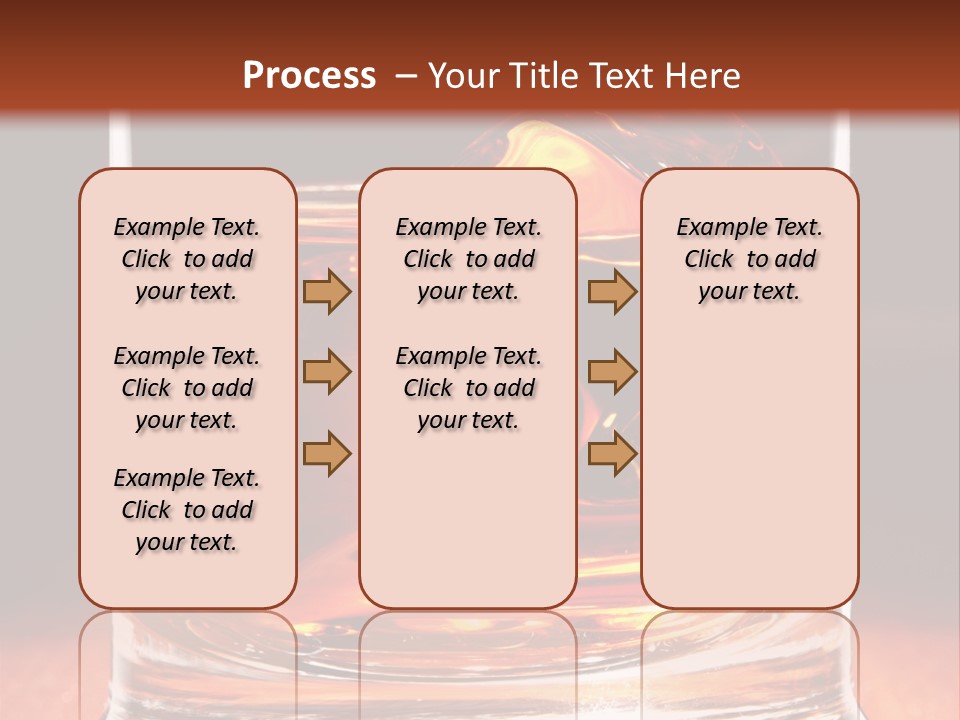 Process – Your Title Text Here

Example Text. Click to add your text.

Example Text. Click to add your text.

Example Text. Click to add your text.

Example Text. Click to add your text.

Example Text. Click to add your text.

Example Text. Click to add your text.